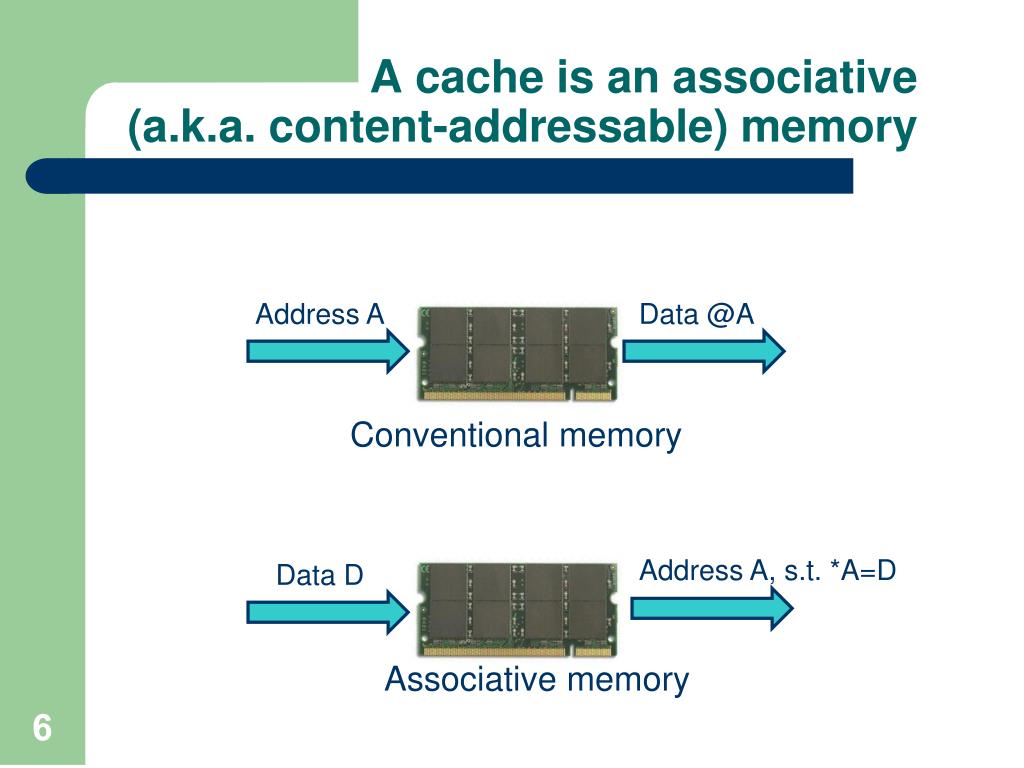 A cache is an associative
(a.k.a. content-addressable) memory

Address A

Data @A

Conventional memory

Data D

Address A, s.t. *A=D

Associative memory

6